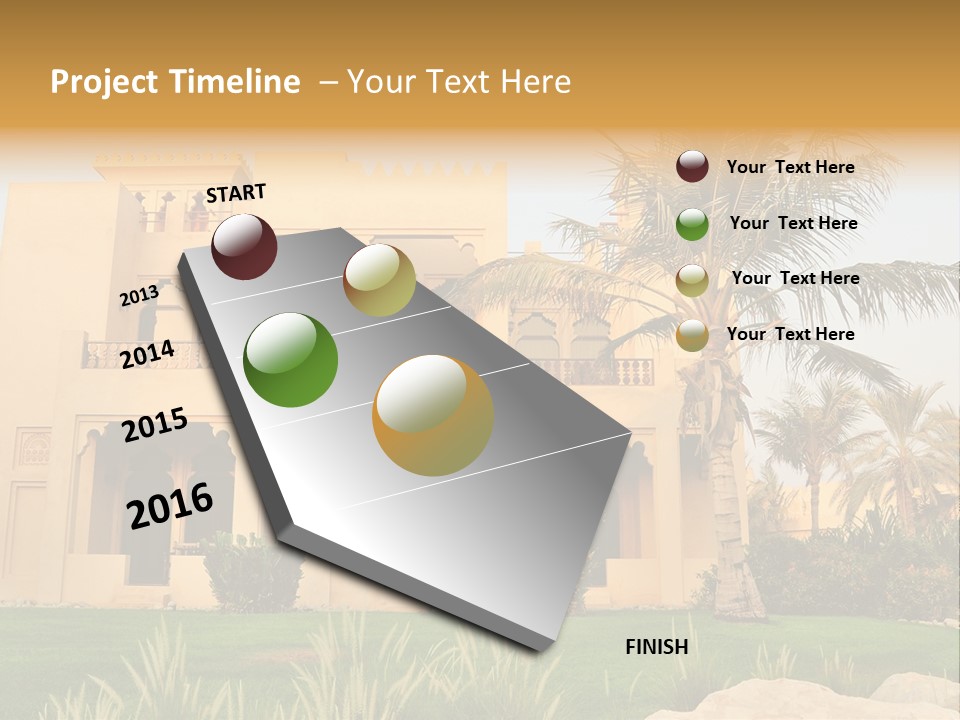 Project Timeline – Your Text Here

START

2013

2014

2015

2016

FINISH

Your Text Here

Your Text Here

Your Text Here

Your Text Here